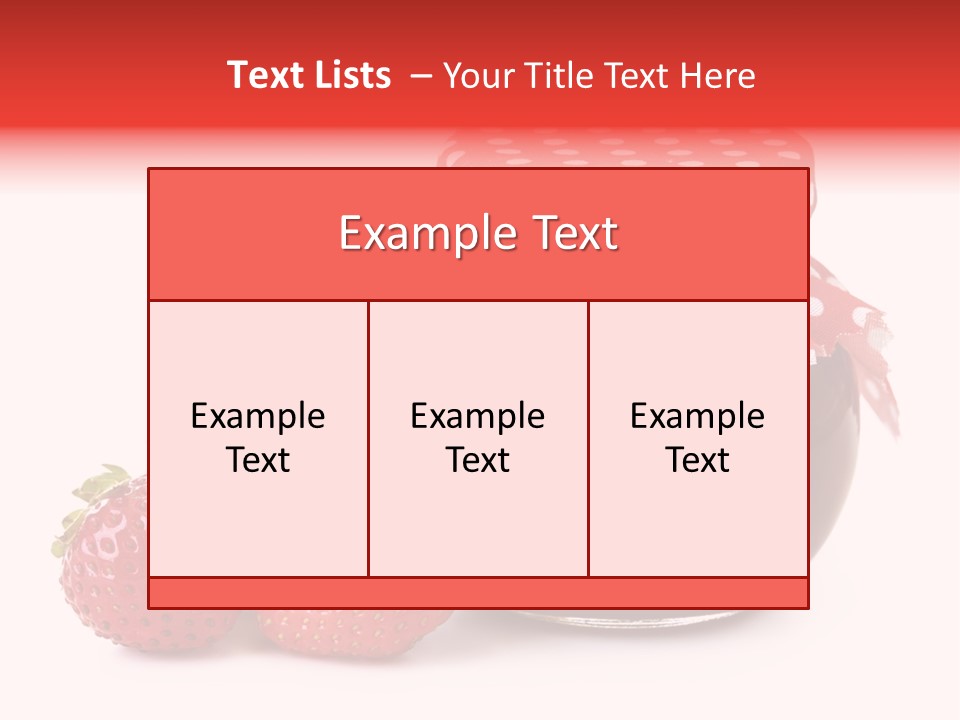 Text Lists – Your Title Text Here

Example Text

Example Text

Example Text

Example Text